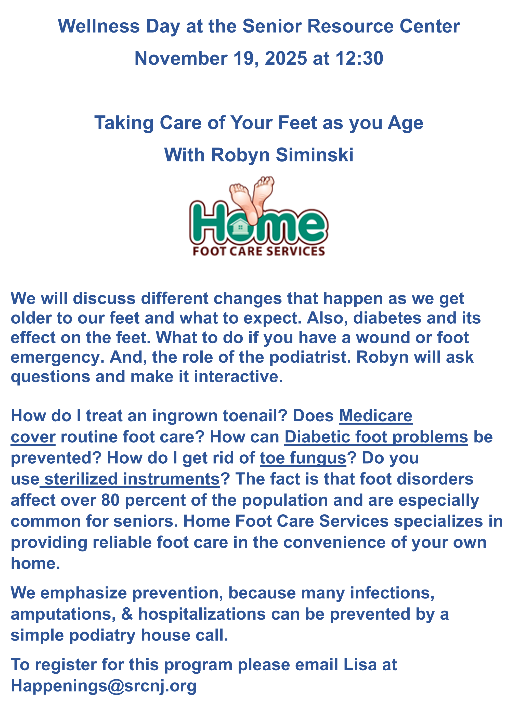 Wellness Day at the Senior Resource Center
November 19, 2025 at 12:30

Taking Care of Your Feet as you Age
With Robyn Siminski

Home
FOOT CARE SERVICES

We will discuss different changes that happen as we get older to our feet and what to expect. Also, diabetes and its effect on the feet. What to do if you have a wound or foot emergency. And, the role of the podiatrist. Robyn will ask questions and make it interactive.

How do I treat an ingrown toenail? Does Medicare cover routine foot care? How can Diabetic foot problems be prevented? How do I get rid of toe fungus? Do you use sterilized instruments? The fact is that foot disorders affect over 80 percent of the population and are especially common for seniors. Home Foot Care Services specializes in providing reliable foot care in the convenience of your own home.

We emphasize prevention, because many infections, amputations, & hospitalizations can be prevented by a simple podiatry house call.

To register for this program please email Lisa at Happenings@srcnj.org